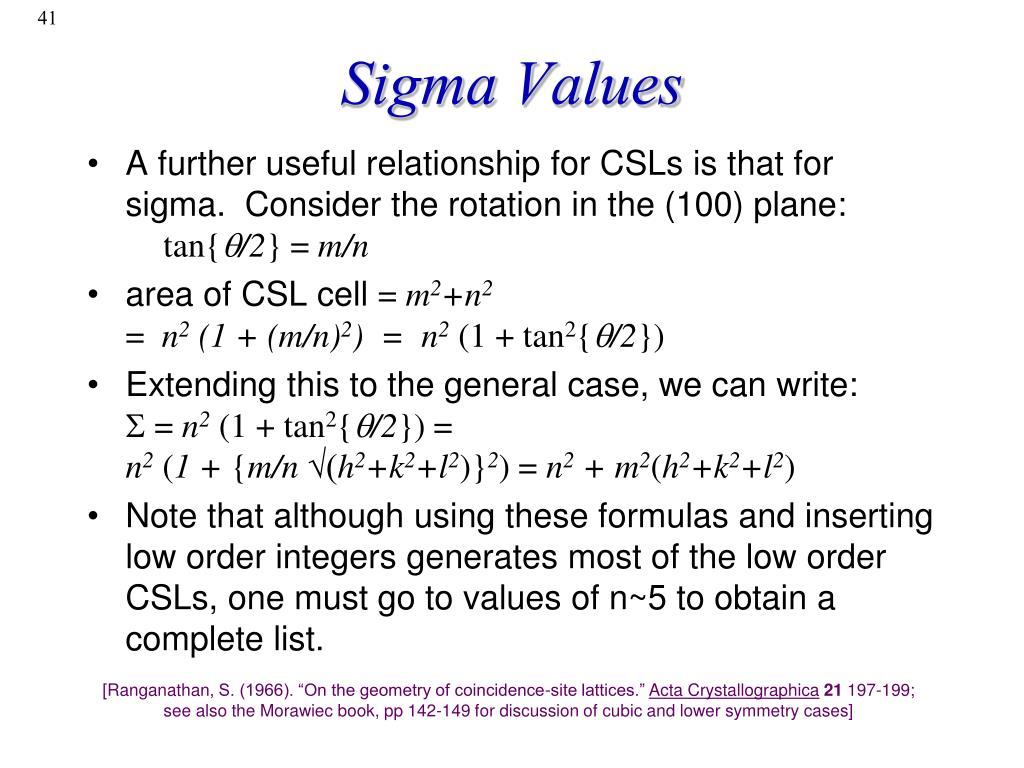 41

Sigma Values

• A further useful relationship for CSLs is that for sigma. Consider the rotation in the (100) plane:
$\tan\{\theta/2\} = m/n$

• area of CSL cell $= m^2+n^2$
$= n^2 (1 + (m/n)^2) = n^2 (1 + \tan^2\{\theta/2\})$

• Extending this to the general case, we can write:
$\Sigma = n^2 (1 + \tan^2\{\theta/2\}) =$
$n^2 (1 + \{m/n \sqrt{(h^2+k^2+l^2)}\}^2) = n^2 + m^2(h^2+k^2+l^2)$

• Note that although using these formulas and inserting low order integers generates most of the low order CSLs, one must go to values of n~5 to obtain a complete list.

[Ranganathan, S. (1966). “On the geometry of coincidence-site lattices.” Acta Crystallographica 21 197-199; see also the Morawiec book, pp 142-149 for discussion of cubic and lower symmetry cases]